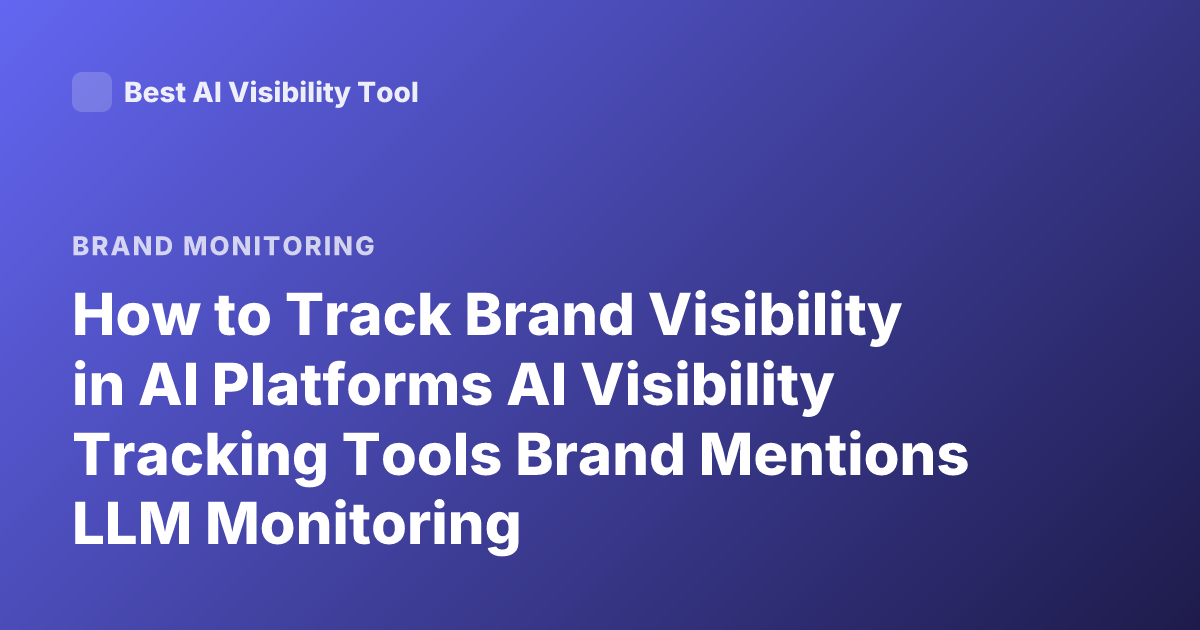 Best AI Visibility Tool

BRAND MONITORING

How to Track Brand Visibility in AI Platforms AI Visibility Tracking Tools Brand Mentions LLM Monitoring